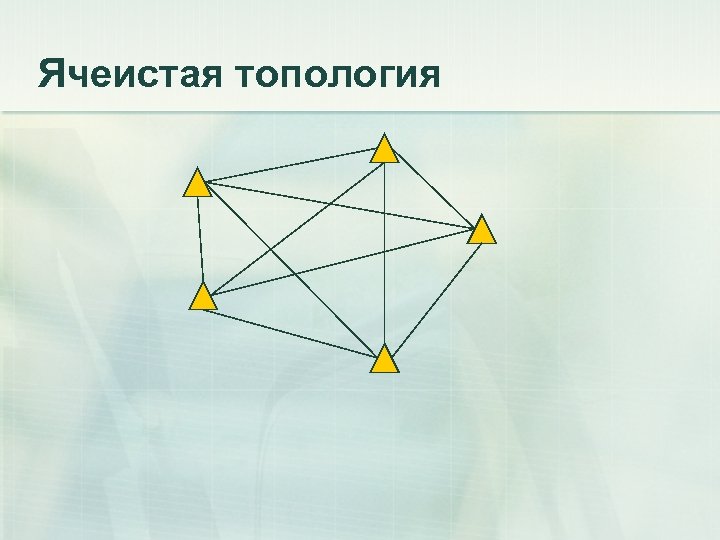 Ячеистая топология